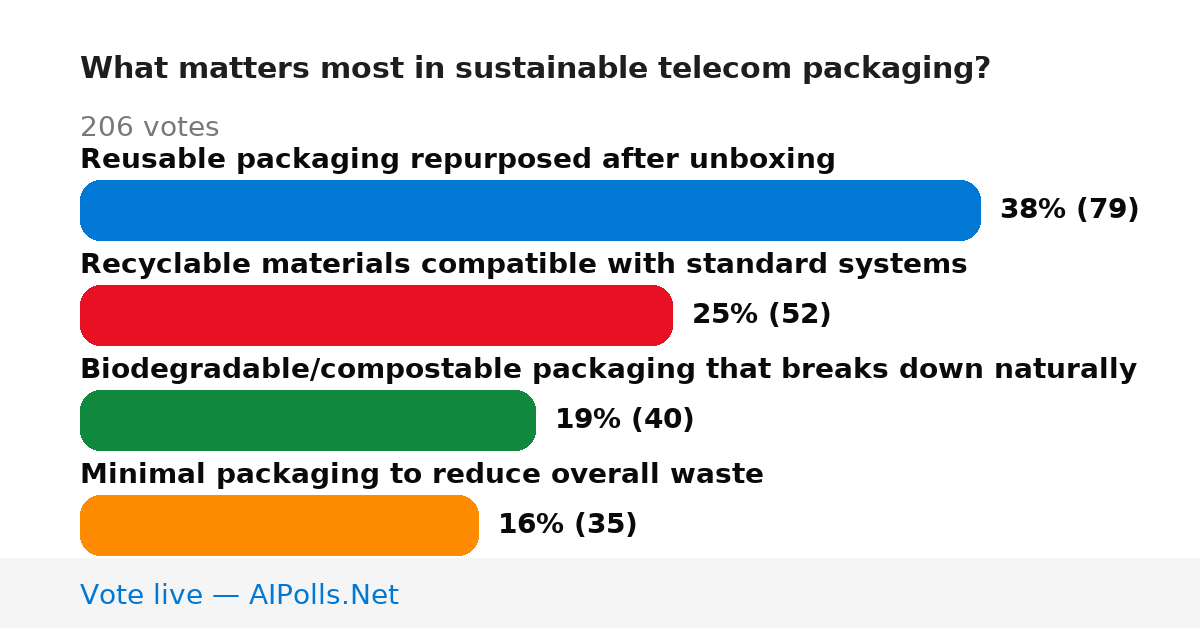 What matters most in sustainable telecom packaging?

206 votes

Reusable packaging repurposed after unboxing

38% (79)

Recyclable materials compatible with standard systems

25% (52)

Biodegradable/compostable packaging that breaks down naturally

19% (40)

Minimal packaging to reduce overall waste

16% (35)

Vote live — AIPolls.Net